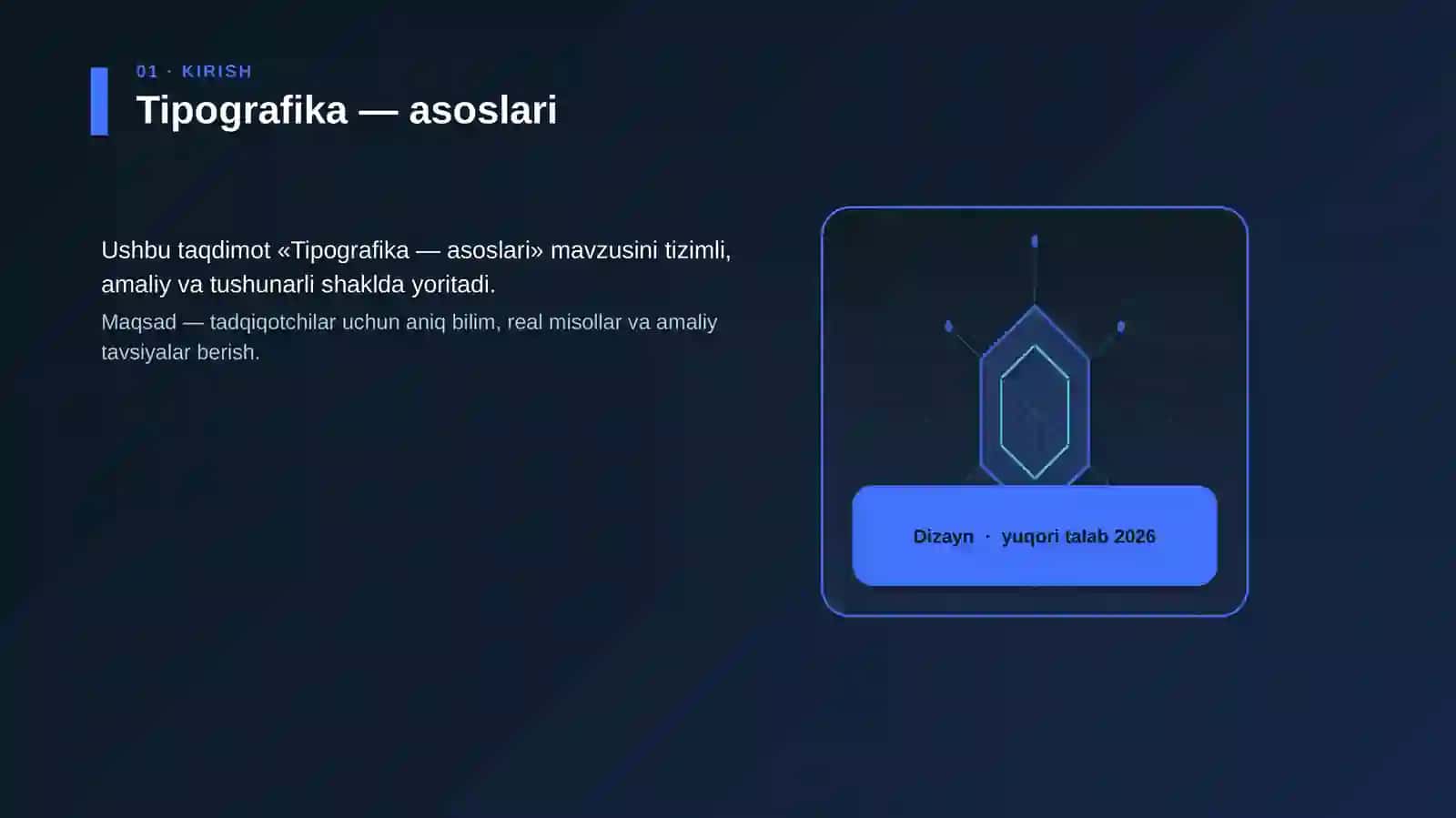 01 · KIRISH

Tipografika — asoslari

Ushbu taqdimot «Tipografika — asoslari» mavzusini tizimli, amaliy va tushunarli shaklda yoritadi.

Maqsad — tadqiqotchilar uchun aniq bilim, real misollar va amaliy tavsiyalar berish.

Dizayn · yuqori talab 2026